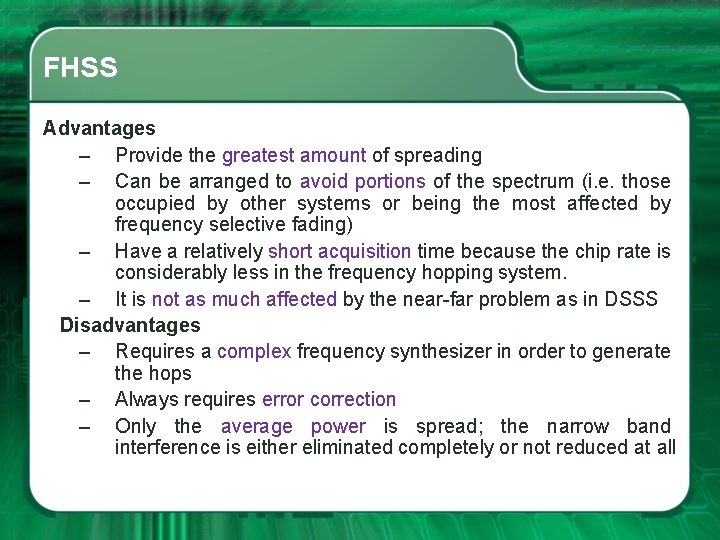 FHSS

Advantages

– Provide the greatest amount of spreading

– Can be arranged to avoid portions of the spectrum (i.e. those occupied by other systems or being the most affected by frequency selective fading)

– Have a relatively short acquisition time because the chip rate is considerably less in the frequency hopping system.

– It is not as much affected by the near-far problem as in DSSS

Disadvantages

– Requires a complex frequency synthesizer in order to generate the hops

– Always requires error correction

– Only the average power is spread; the narrow band interference is either eliminated completely or not reduced at all